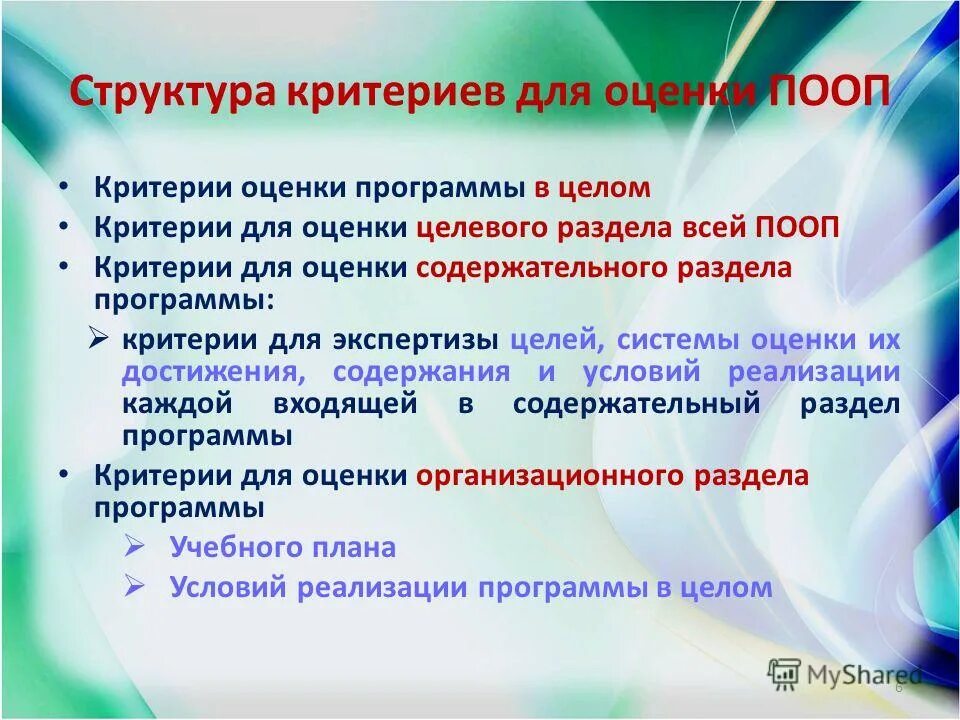 Структура критериев для оценки ПООП

• Критерии оценки программы в целом
• Критерии для оценки целевого раздела всей ПООП
• Критерии для оценки содержательного раздела программы:
➢ критерии для экспертизы целей, системы оценки их достижения, содержания и условий реализации каждой входящей в содержательный раздел программы
• Критерии для оценки организационного раздела программы
➢ Учебного плана
➢ Условий реализации программы в целом

MyShared
6